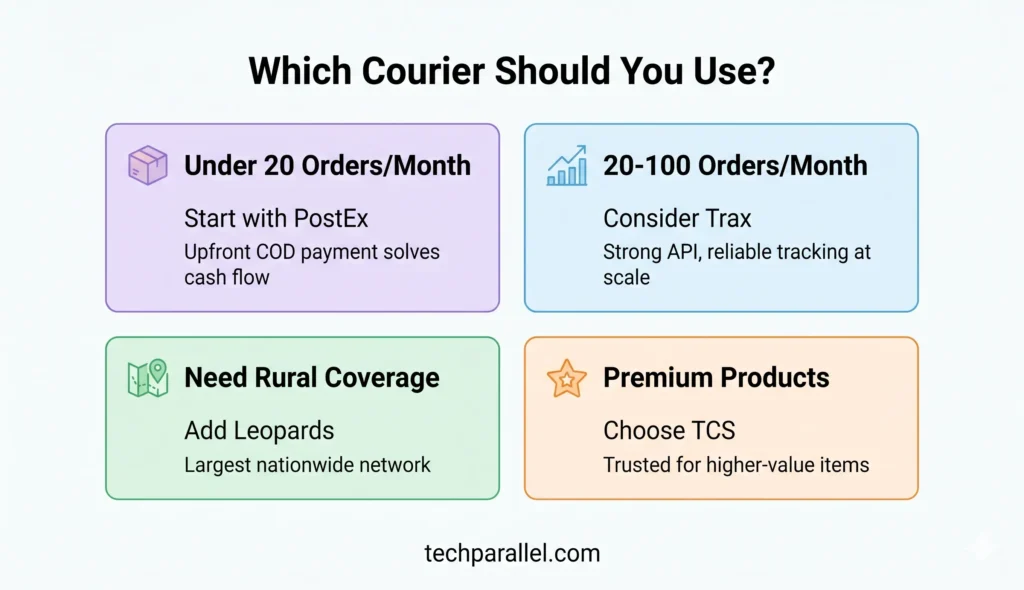 Which Courier Should You Use?

Under 20 Orders/Month

Start with PostEx

Upfront COD payment solves cash flow

20-100 Orders/Month

Consider Trax

Strong API, reliable tracking at scale

Need Rural Coverage

Add Leopards

Largest nationwide network

Premium Products

Choose TCS

Trusted for higher-value items

techparallel.com